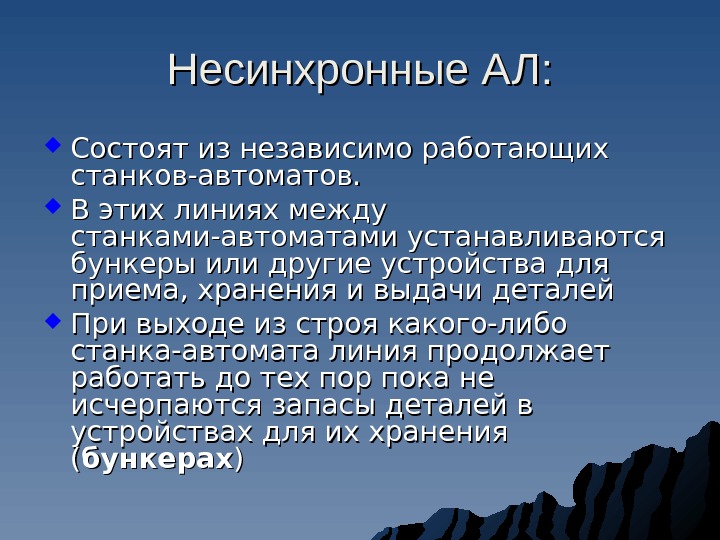 Несинхронные АЛ:

Состоят из независимо работающих станков-автоматов.

В этих линиях между станками-автоматами устанавливаются бункеры или другие устройства для приема, хранения и выдачи деталей

При выходе из строя какого-либо станка-автомата линия продолжает работать до тех пор пока не исчерпаются запасы деталей в устройствах для их хранения (бункерах)